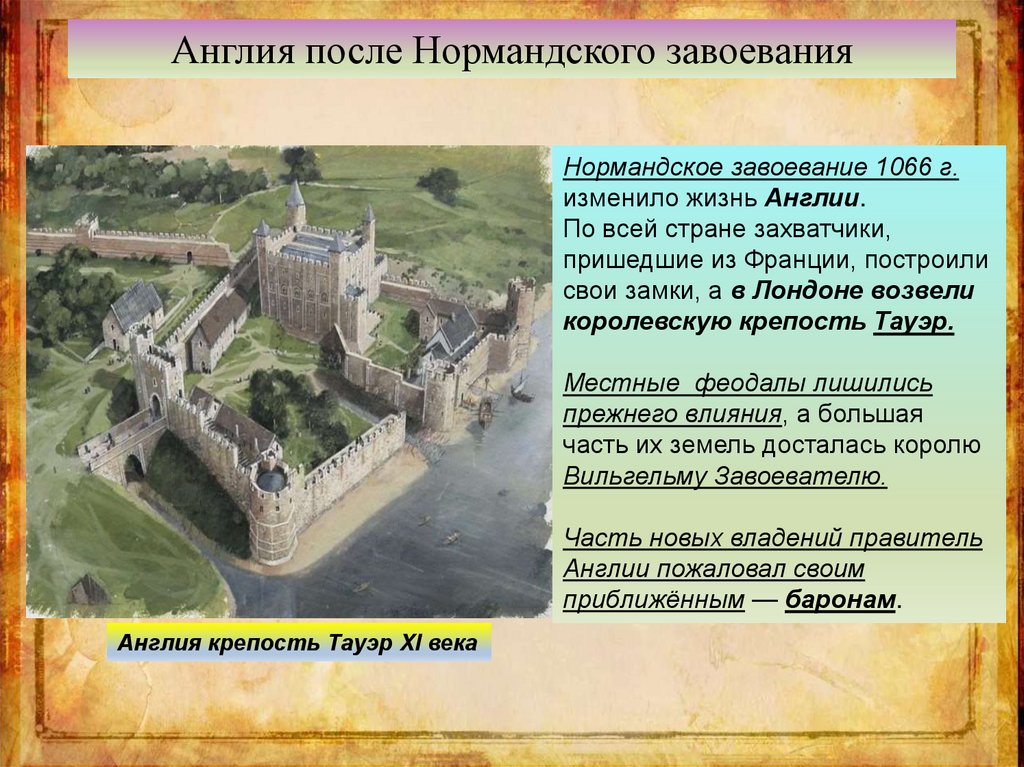 Англия после Нормандского завоевания

Нормандское завоевание 1066 г. изменило жизнь Англии. По всей стране захватчики, пришедшие из Франции, построили свои замки, а в Лондоне возвели королевскую крепость Тауэр.

Местные феодалы лишились прежнего влияния, а большая часть их земель досталась королю Вильгельму Завоевателю.

Часть новых владений правитель Англии пожаловал своим приближённым — баронам.

Англия крепость Тауэр XI века